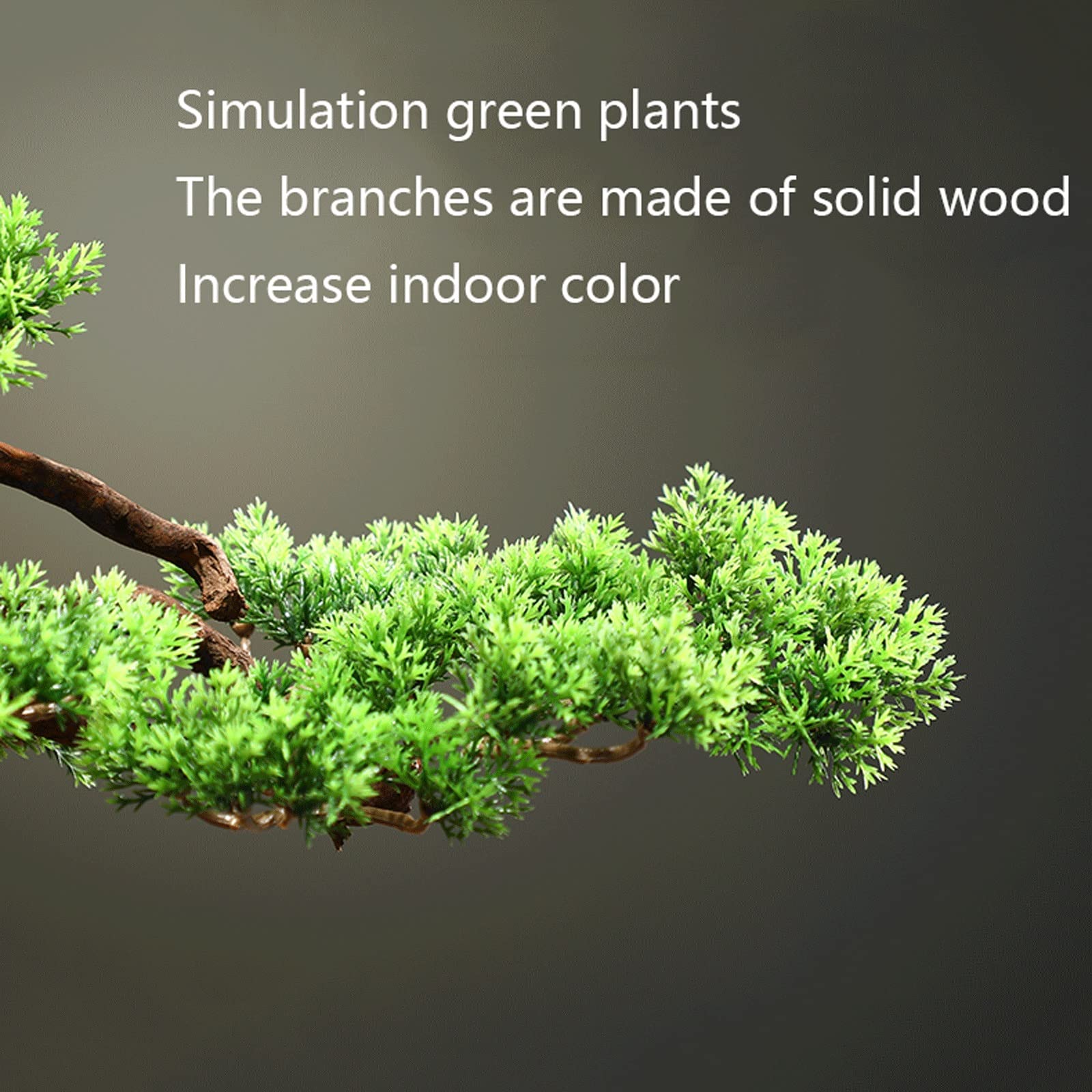 Simulation green plants
The branches are made of solid wood
Increase indoor color